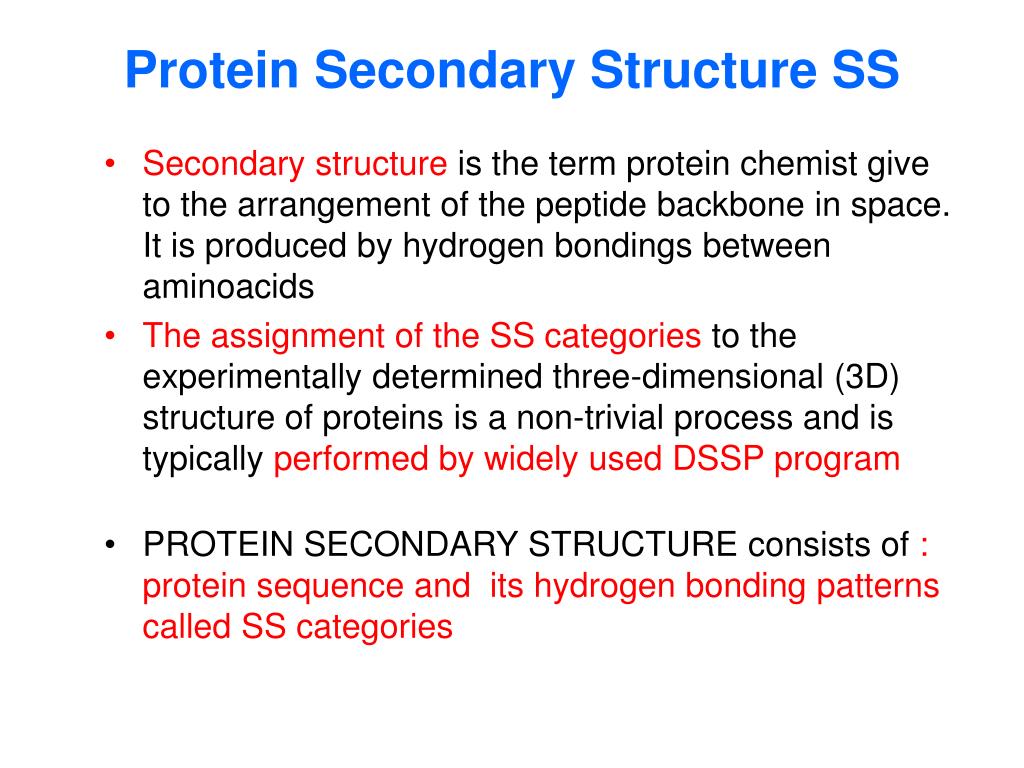 Protein Secondary Structure SS

• Secondary structure is the term protein chemist give to the arrangement of the peptide backbone in space. It is produced by hydrogen bondings between aminoacids
• The assignment of the SS categories to the experimentally determined three-dimensional (3D) structure of proteins is a non-trivial process and is typically performed by widely used DSSP program

• PROTEIN SECONDARY STRUCTURE consists of : protein sequence and its hydrogen bonding patterns called SS categories